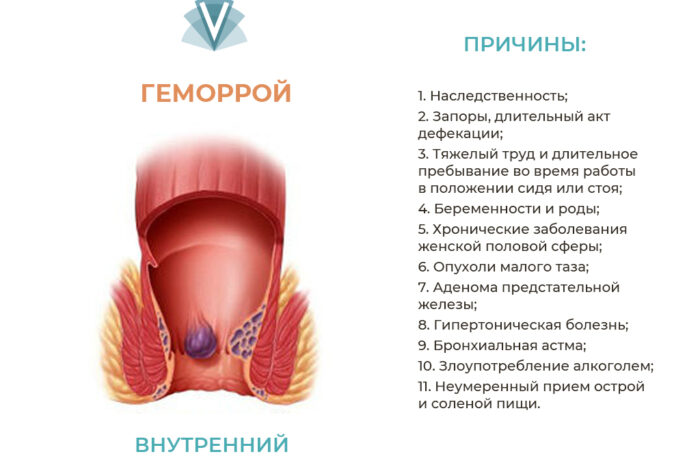 ГЕМОРРОЙ

ВНУТРЕННИЙ

ПРИЧИНЫ:

1. Наследственность;
2. Запоры, длительный акт дефекации;
3. Тяжелый труд и длительное пребывание во время работы в положении сидя или стоя;
4. Беременности и роды;
5. Хронические заболевания женской половой сферы;
6. Опухоли малого таза;
7. Аденома предстательной железы;
8. Гипертоническая болезнь;
9. Бронхиальная астма;
10. Злоупотребление алкоголем;
11. Неумеренный прием острой и соленой пищи.